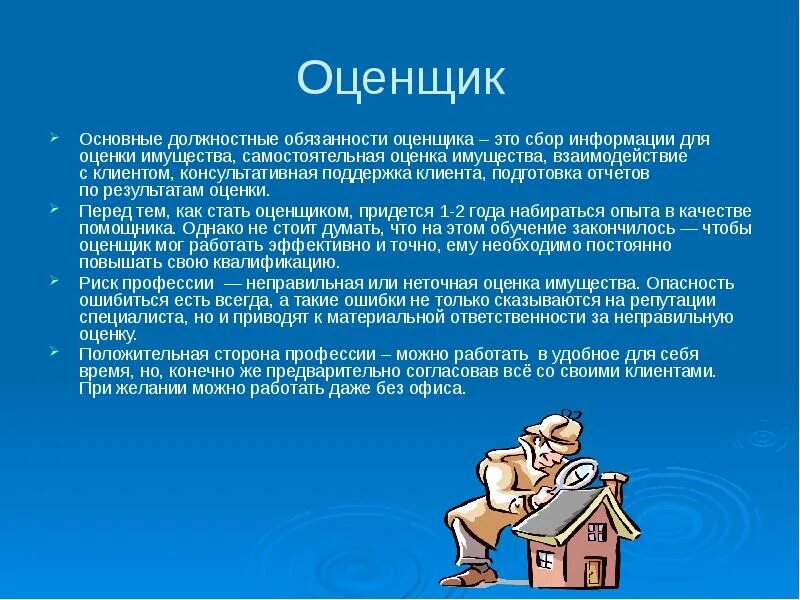 Оценщик

Основные должностные обязанности оценщика – это сбор информации для оценки имущества, самостоятельная оценка имущества, взаимодействие с клиентом, консультативная поддержка клиента, подготовка отчетов по результатам оценки.

Перед тем, как стать оценщиком, придется 1-2 года набираться опыта в качестве помощника. Однако не стоит думать, что на этом обучение закончилось — чтобы оценщик мог работать эффективно и точно, ему необходимо постоянно повышать свою квалификацию.

Риск профессии — неправильная или неточная оценка имущества. Опасность ошибиться есть всегда, а такие ошибки не только сказываются на репутации специалиста, но и приводят к материальной ответственности за неправильную оценку.

Положительная сторона профессии – можно работать в удобное для себя время, но, конечно же предварительно согласовав всё со своими клиентами. При желании можно работать даже без офиса.